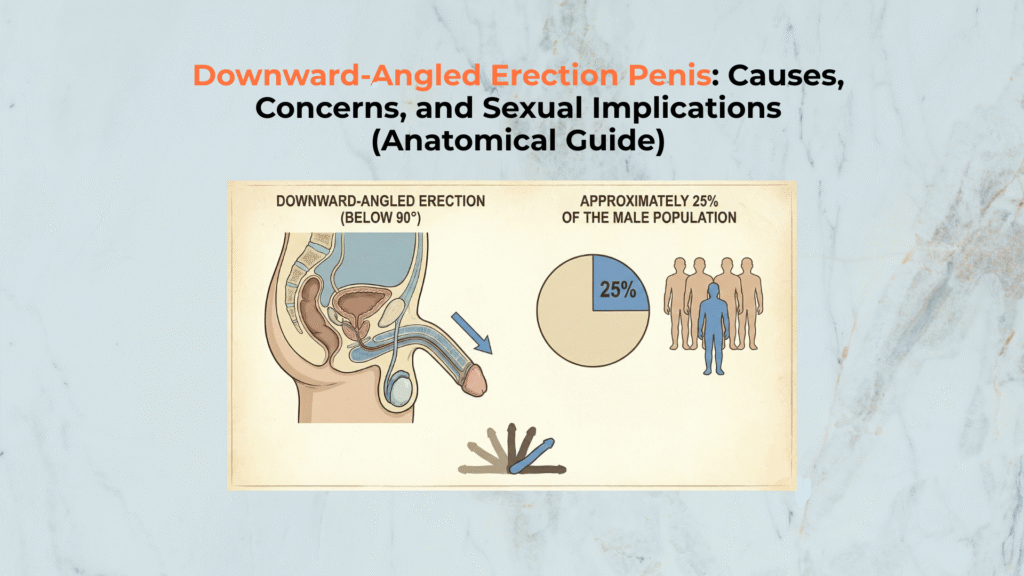 Downward-Angled Erection Penis: Causes, Concerns, and Sexual Implications (Anatomical Guide)

DOWNWARD-ANGLED ERECTION (BELOW 90°)

APPROXIMATELY 25% OF THE MALE POPULATION

25%